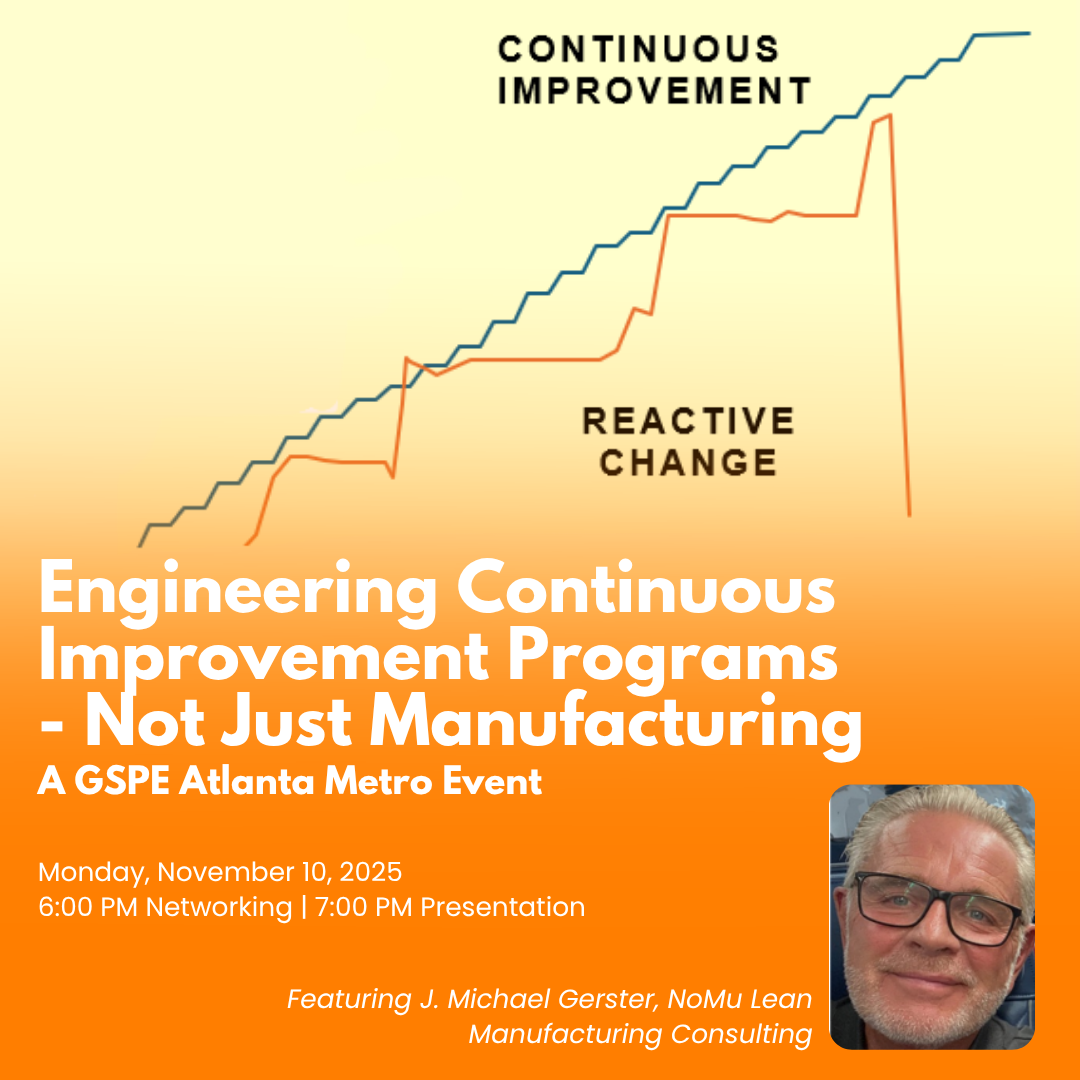 CONTINUOUS IMPROVEMENT

REACTIVE CHANGE

Engineering Continuous Improvement Programs - Not Just Manufacturing

A GSPE Atlanta Metro Event

Monday, November 10, 2025
6:00 PM Networking | 7:00 PM Presentation

Featuring J. Michael Gerster, NoMu Lean Manufacturing Consulting